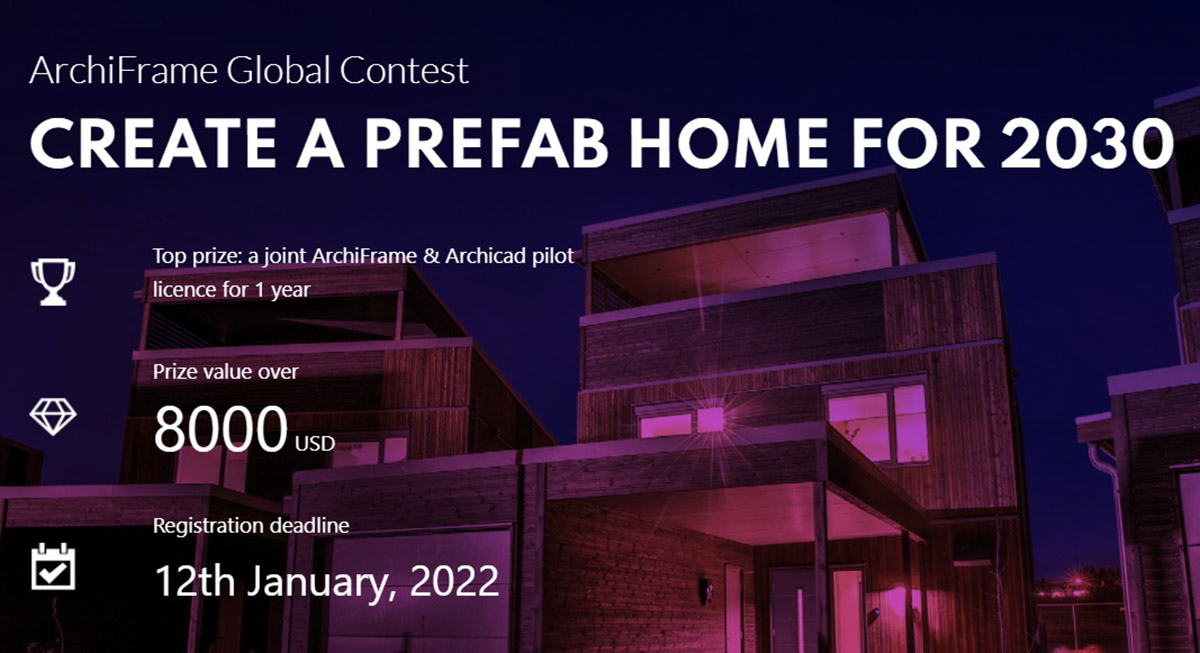 ArchiFrame Global Contest

CREATE A PREFAB HOME FOR 2030

Top prize: a joint ArchiFrame & Archicad pilot licence for 1 year

Prize value over

8000 USD

Registration deadline

12th January, 2022